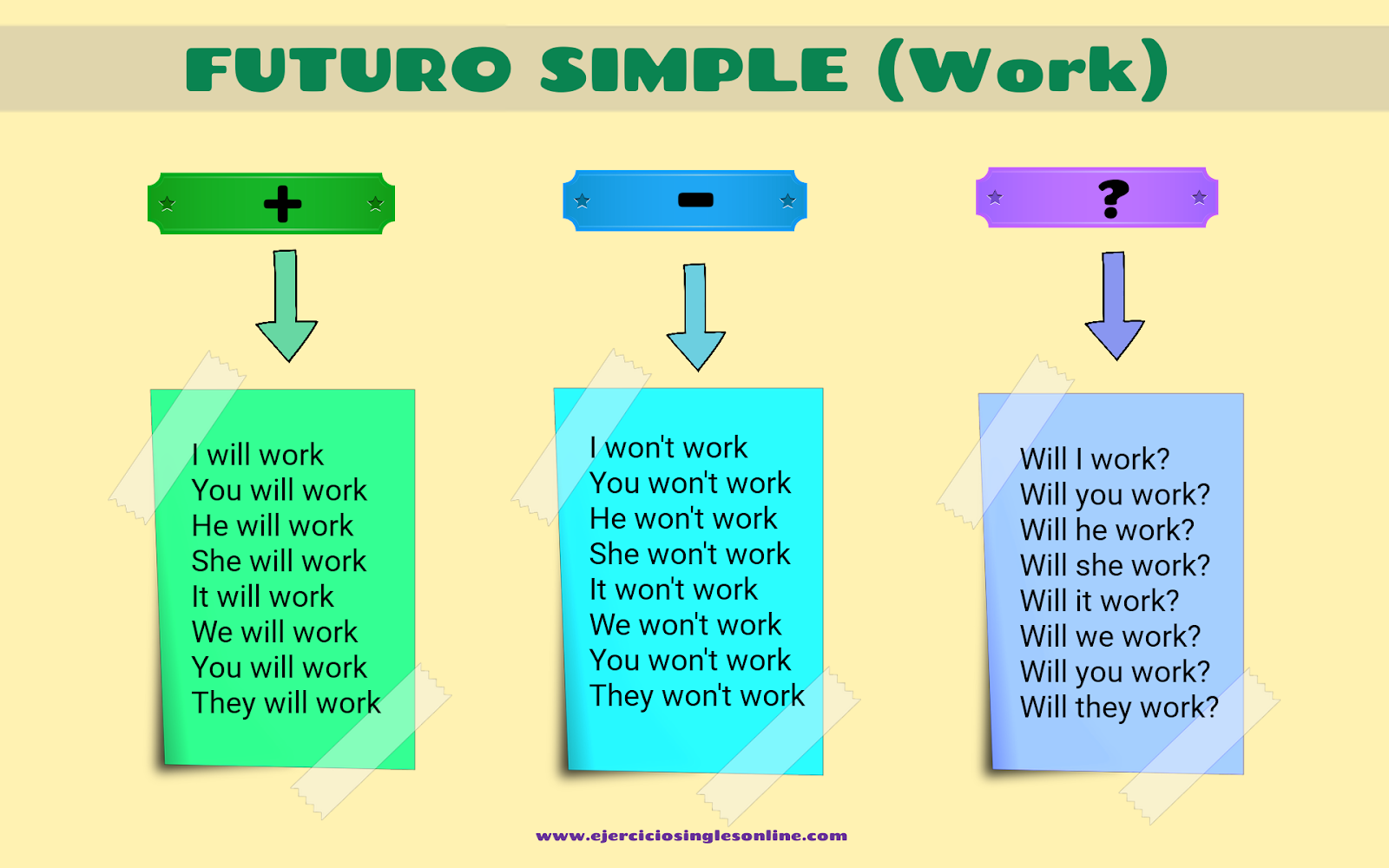 FUTURO SIMPLE (Work)

+

I will work
You will work
He will work
She will work
It will work
We will work
You will work
They will work

-

I won't work
You won't work
He won't work
She won't work
It won't work
We won't work
You won't work
They won't work

?

Will I work?
Will you work?
Will he work?
Will she work?
Will it work?
Will we work?
Will you work?
Will they work?

www.ejerciciosinglesonline.com